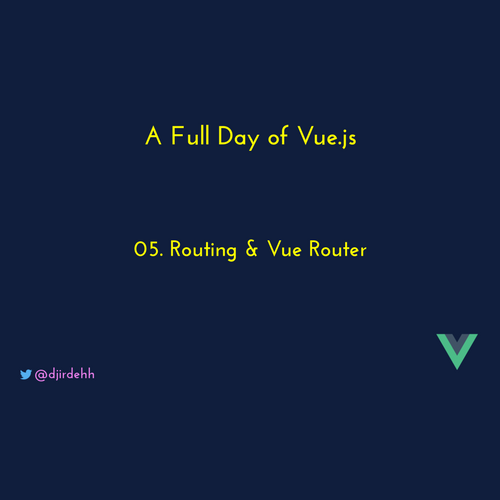 A Full Day of Vue.js

05. Routing & Vue Router

@djirdehh